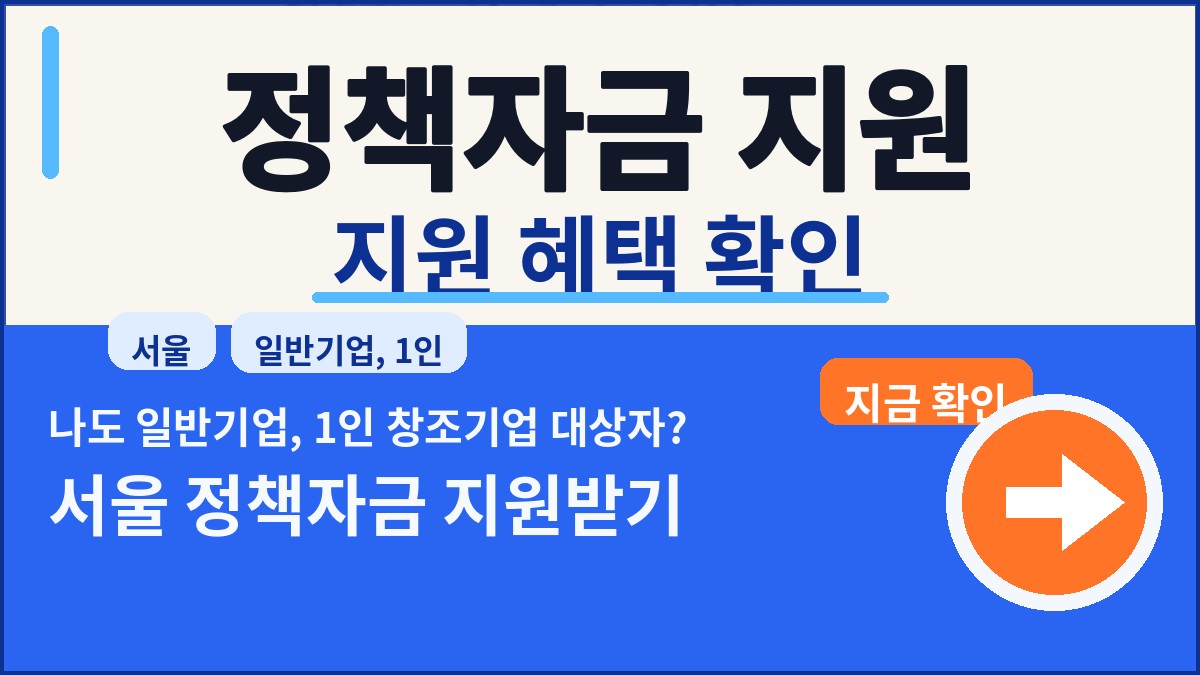 정책자금 지원

지원 혜택 확인

서울

일반기업, 1인

지금 확인

나도 일반기업, 1인 창조기업 대상자?

서울 정책자금 지원받기